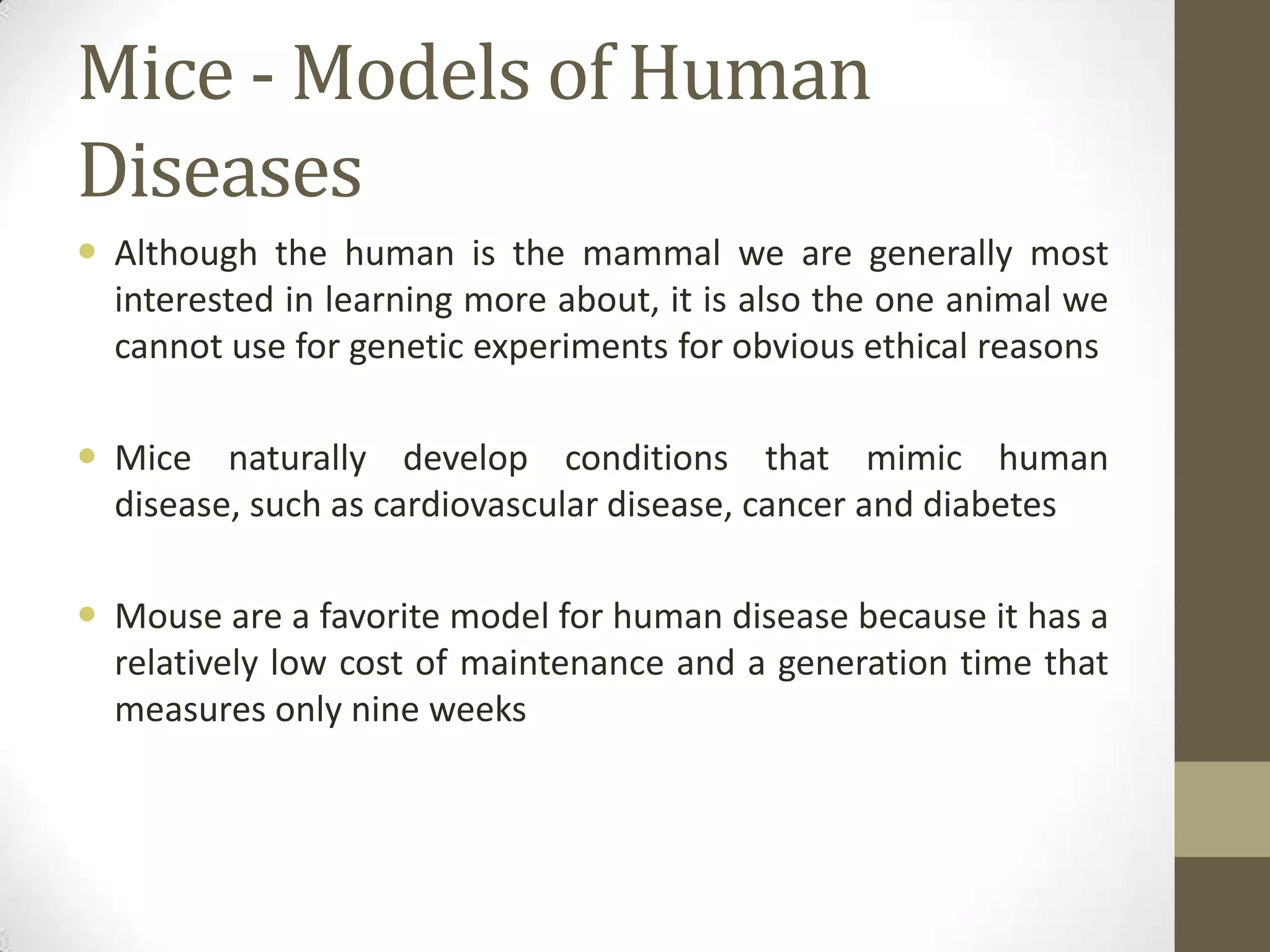 Mice - Models of Human Diseases

• Although the human is the mammal we are generally most interested in learning more about, it is also the one animal we cannot use for genetic experiments for obvious ethical reasons

• Mice naturally develop conditions that mimic human disease, such as cardiovascular disease, cancer and diabetes

• Mouse are a favorite model for human disease because it has a relatively low cost of maintenance and a generation time that measures only nine weeks